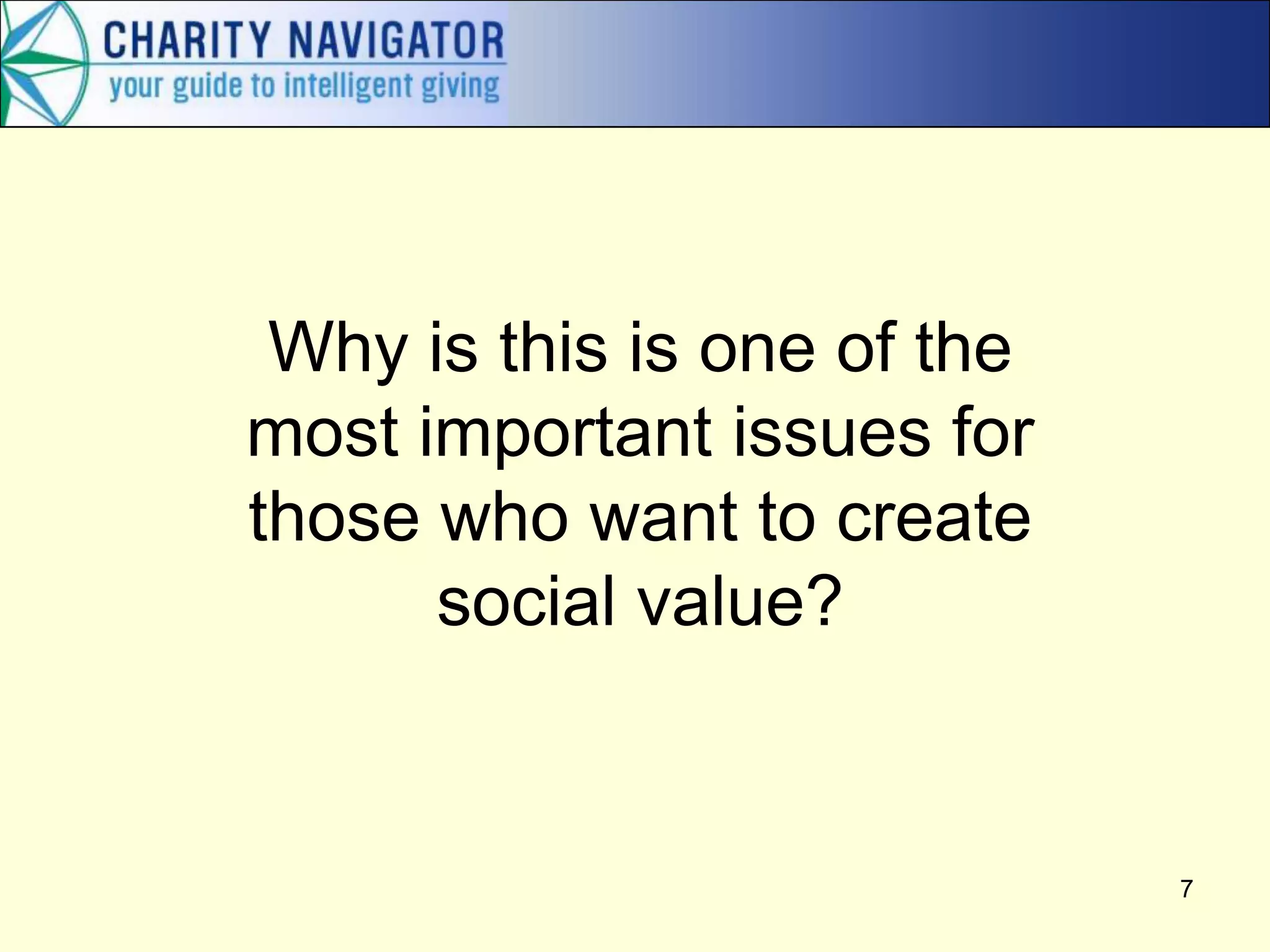 CHARITY NAVIGATOR
your guide to intelligent giving

Why is this is one of the most important issues for those who want to create social value?

7